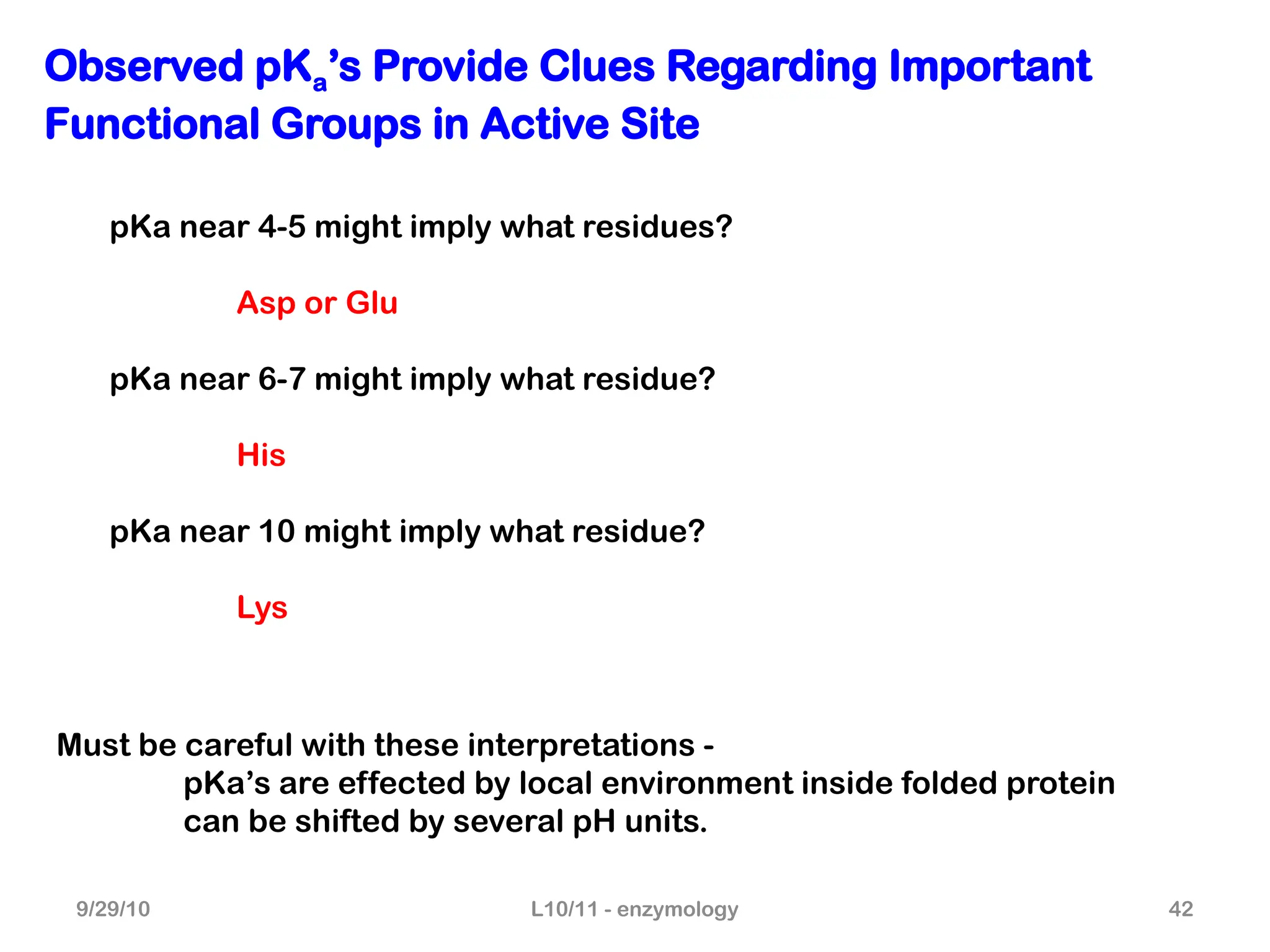 Observed $pK_a$'s Provide Clues Regarding Important Functional Groups in Active Site

pKa near 4-5 might imply what residues?

Asp or Glu

pKa near 6-7 might imply what residue?

His

pKa near 10 might imply what residue?

Lys

Must be careful with these interpretations -
pKa's are effected by local environment inside folded protein can be shifted by several pH units.

9/29/10

L10/11 - enzymology

42